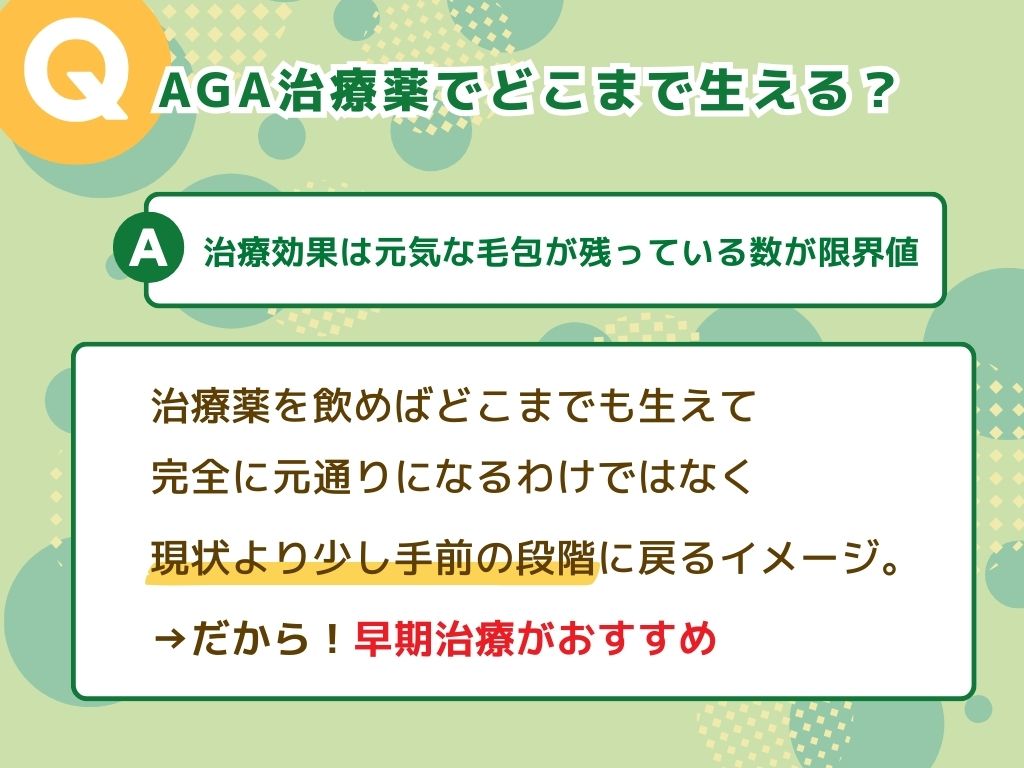 Q AGA治療薬でどこまで生える？

A 治療効果は元気な毛包が残っている数が限界値

治療薬を飲めばどこまでも生えて
完全に元通りになるわけではなく
現状より少し手前の段階に戻るイメージ。

→だから！早期治療がおすすめ